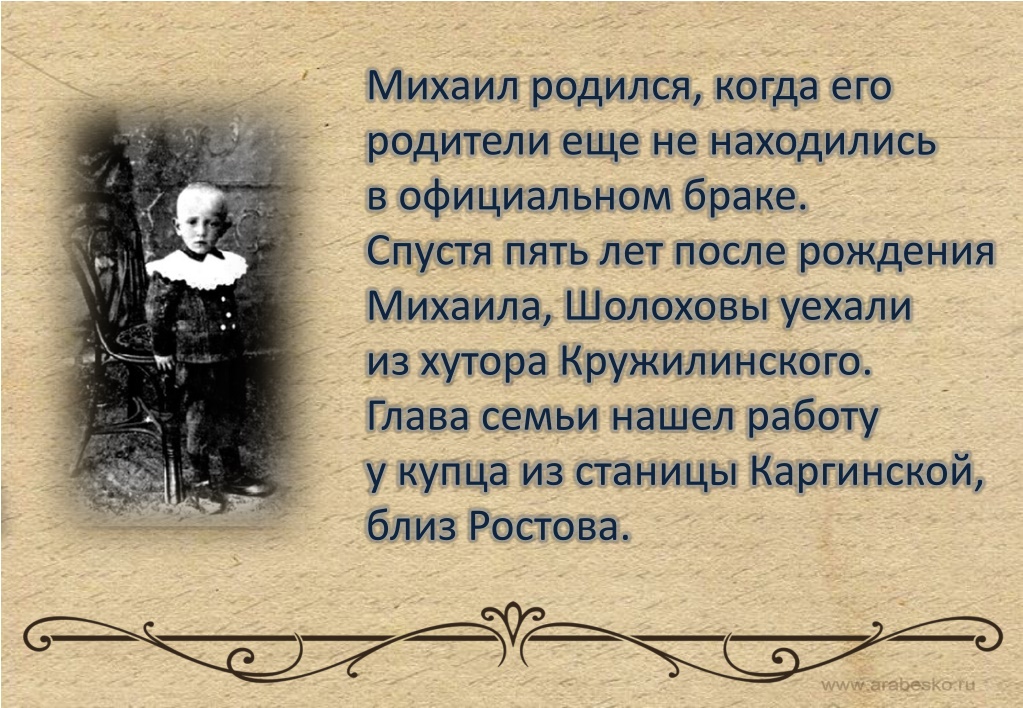 Михаил родился, когда его родители еще не находились в официальном браке.
Спустя пять лет после рождения Михаила, Шолоховы уехали из хутора Кружилинского.
Глава семьи нашел работу у купца из станицы Каргинской, близ Ростова.

www.arabesko.ru